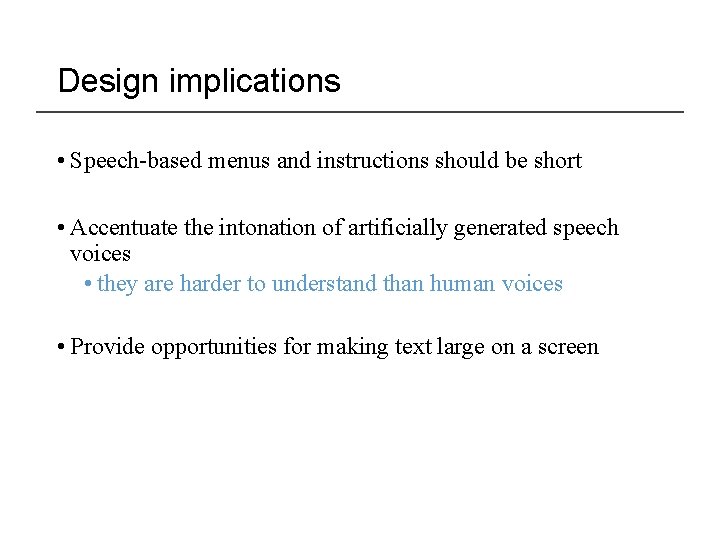 Design implications

• Speech-based menus and instructions should be short

• Accentuate the intonation of artificially generated speech voices
  • they are harder to understand than human voices

• Provide opportunities for making text large on a screen